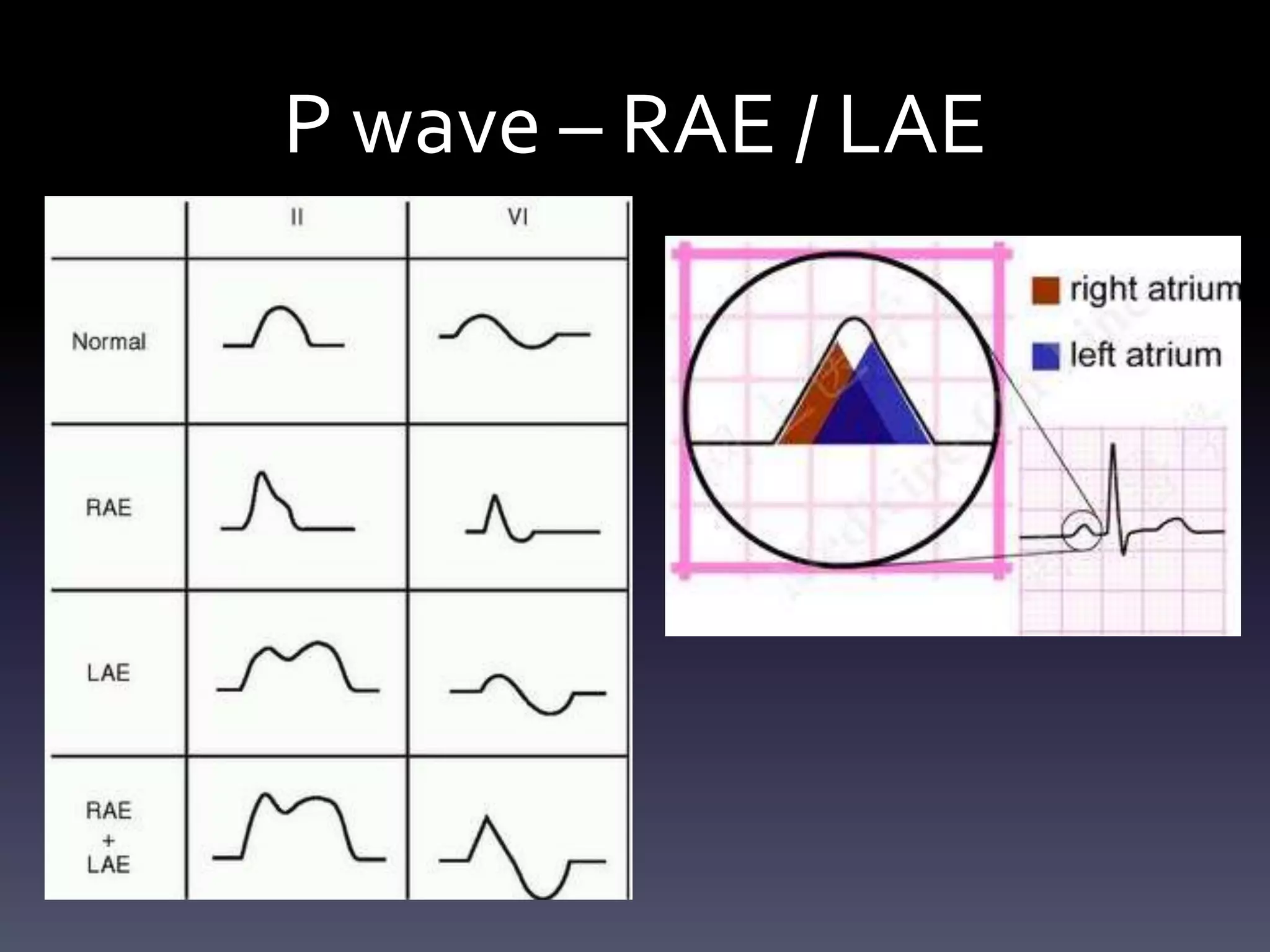 P wave – RAE / LAE

| | II | VI |
|---|---|---|
| Normal | | |
| RAE | | |
| LAE | | |
| RAE + LAE | | |

right atrium
left atrium